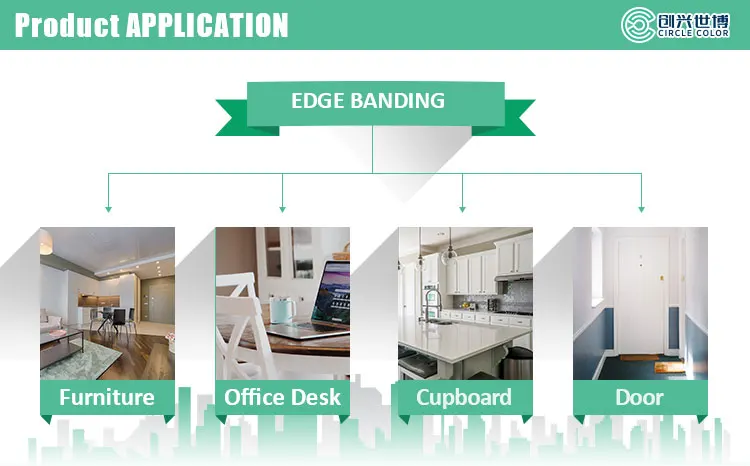 Product APPLICATION

创兴世博
CIRCLE COLOR

EDGE BANDING

Furniture

Office Desk

Cupboard

Door